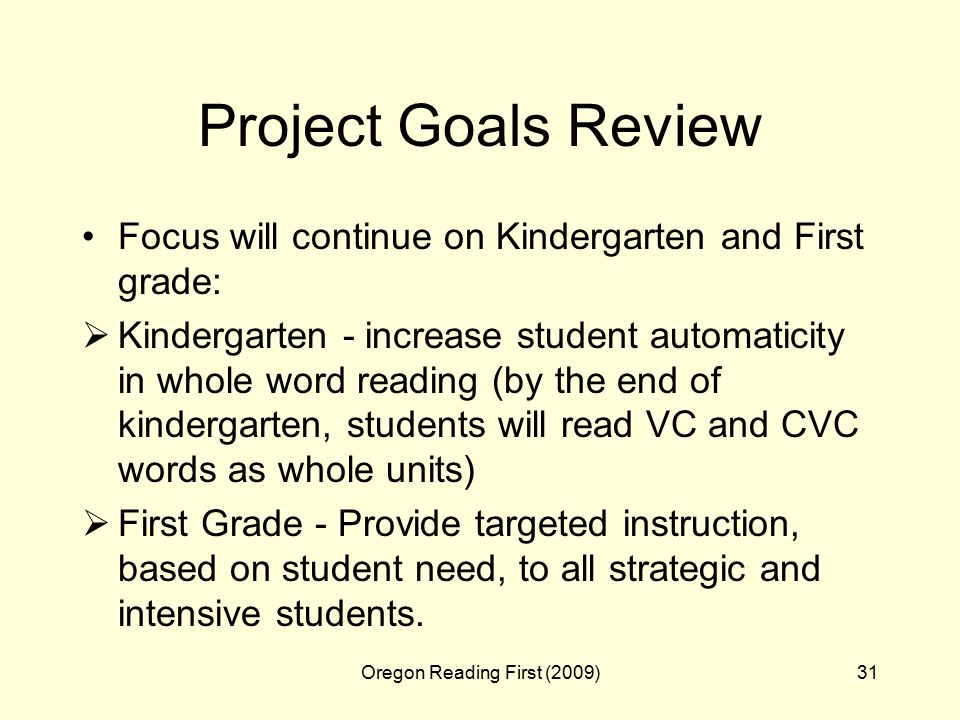 Project Goals Review

• Focus will continue on Kindergarten and First grade:

➢ Kindergarten - increase student automaticity in whole word reading (by the end of kindergarten, students will read VC and CVC words as whole units)

➢ First Grade - Provide targeted instruction, based on student need, to all strategic and intensive students.

Oregon Reading First (2009)

31